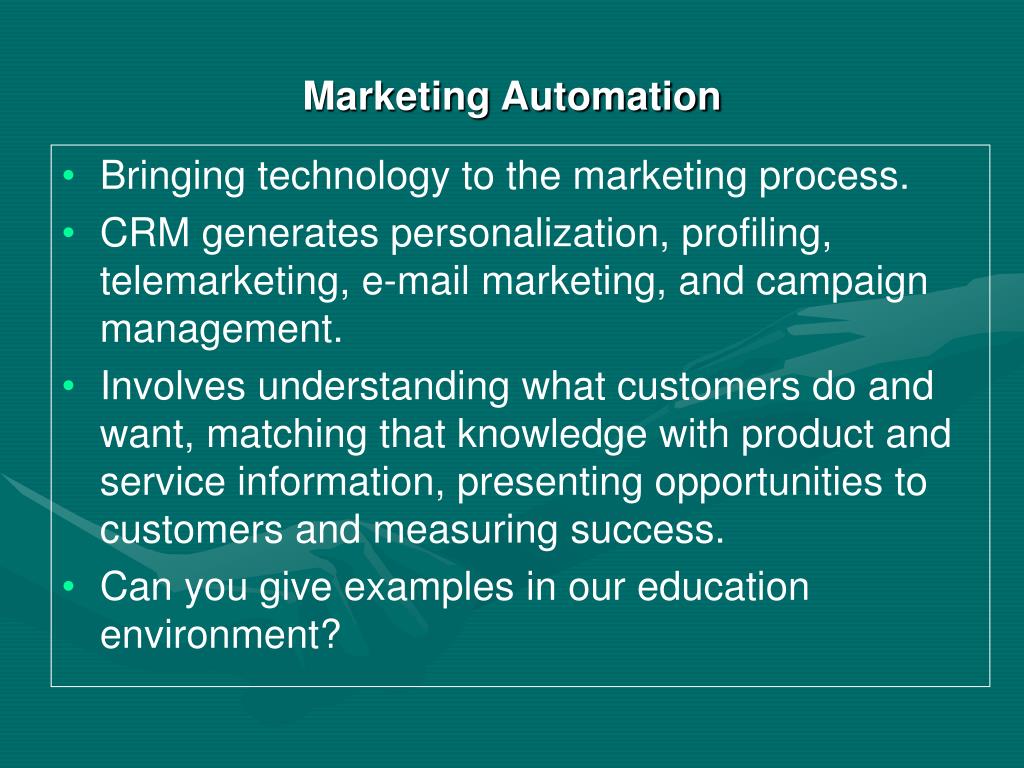 Marketing Automation

• Bringing technology to the marketing process.
• CRM generates personalization, profiling, telemarketing, e-mail marketing, and campaign management.
• Involves understanding what customers do and want, matching that knowledge with product and service information, presenting opportunities to customers and measuring success.
• Can you give examples in our education environment?